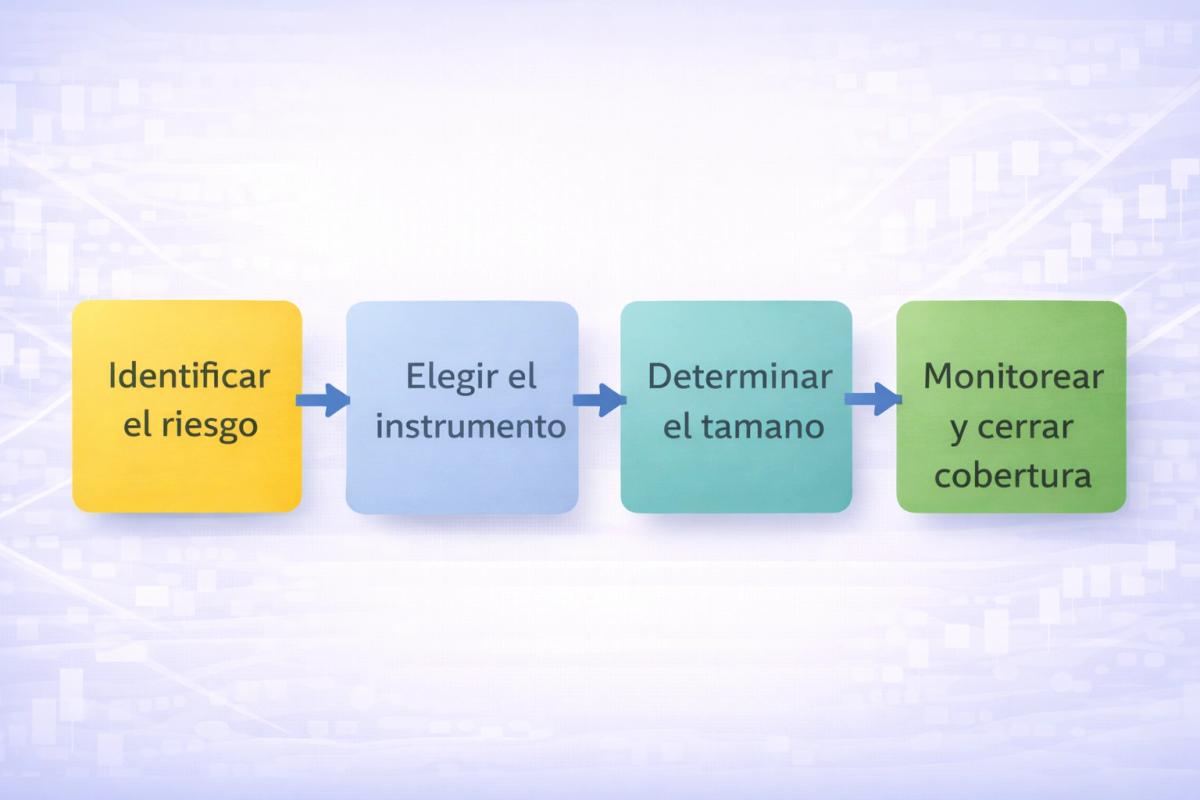 Identificar el riesgo

Elegir el instrumento

Determinar el tamano

Monitorear y cerrar cobertura